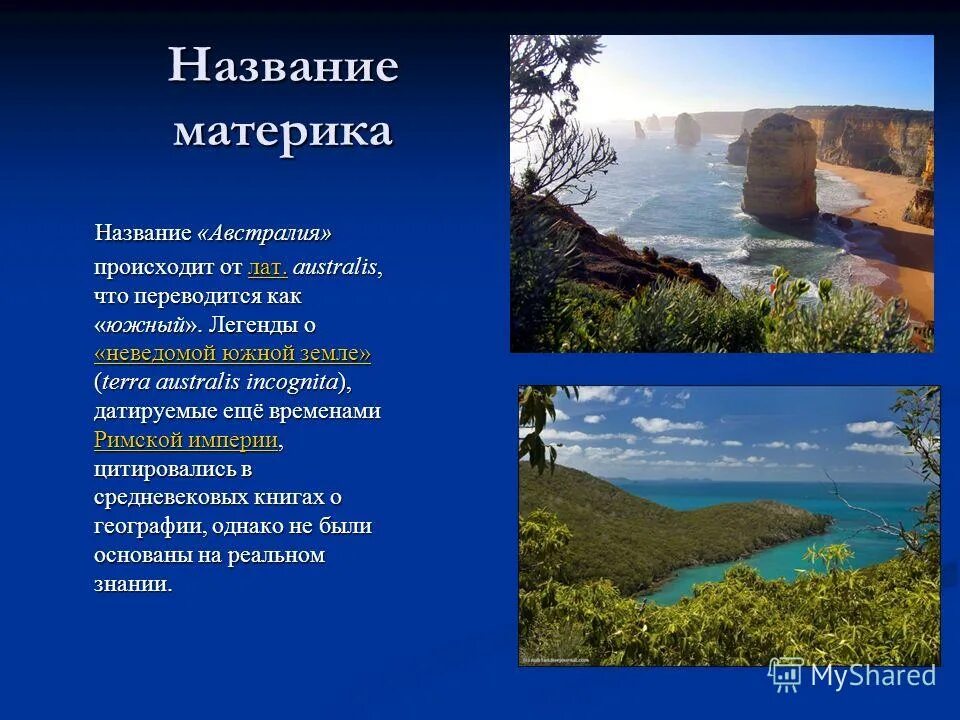 Название материка

Название «Австралия» происходит от лат. australis, что переводится как «южный». Легенды о «неведомой южной земле» (terra australis incognita), датируемые ещё временами Римской империи, цитировались в средневековых книгах о географии, однако не были основаны на реальном знании.

MyShared